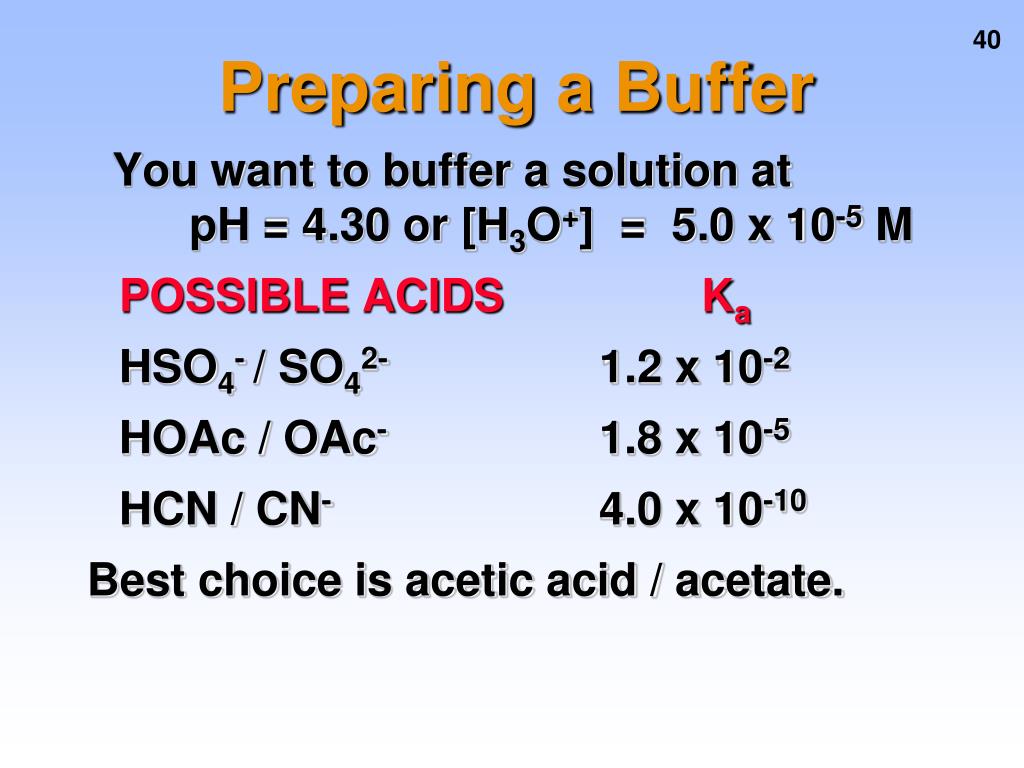 40

Preparing a Buffer

You want to buffer a solution at pH = 4.30 or $[H_3O^+]$ = $5.0 \times 10^{-5}$ M

| POSSIBLE ACIDS | $K_a$ |
|---|---|
| $HSO_4^-$ / $SO_4^{2-}$ | $1.2 \times 10^{-2}$ |
| HOAc / $OAc^-$ | $1.8 \times 10^{-5}$ |
| HCN / $CN^-$ | $4.0 \times 10^{-10}$ |

Best choice is acetic acid / acetate.